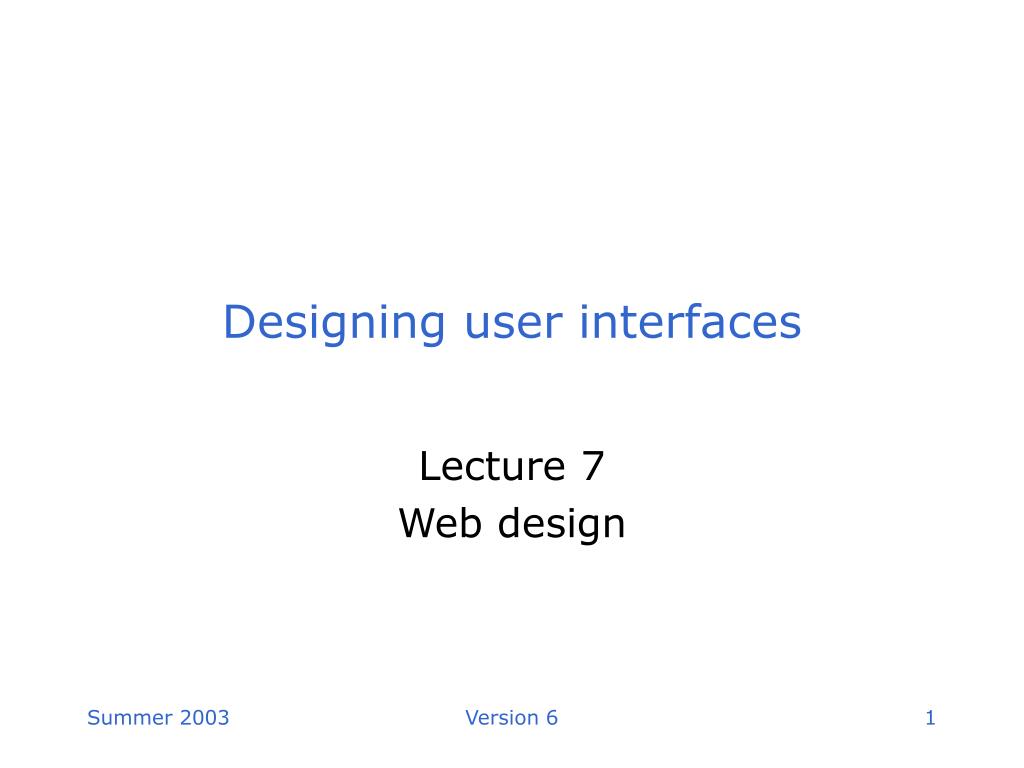 Designing user interfaces

Lecture 7
Web design

Summer 2003
Version 6
1